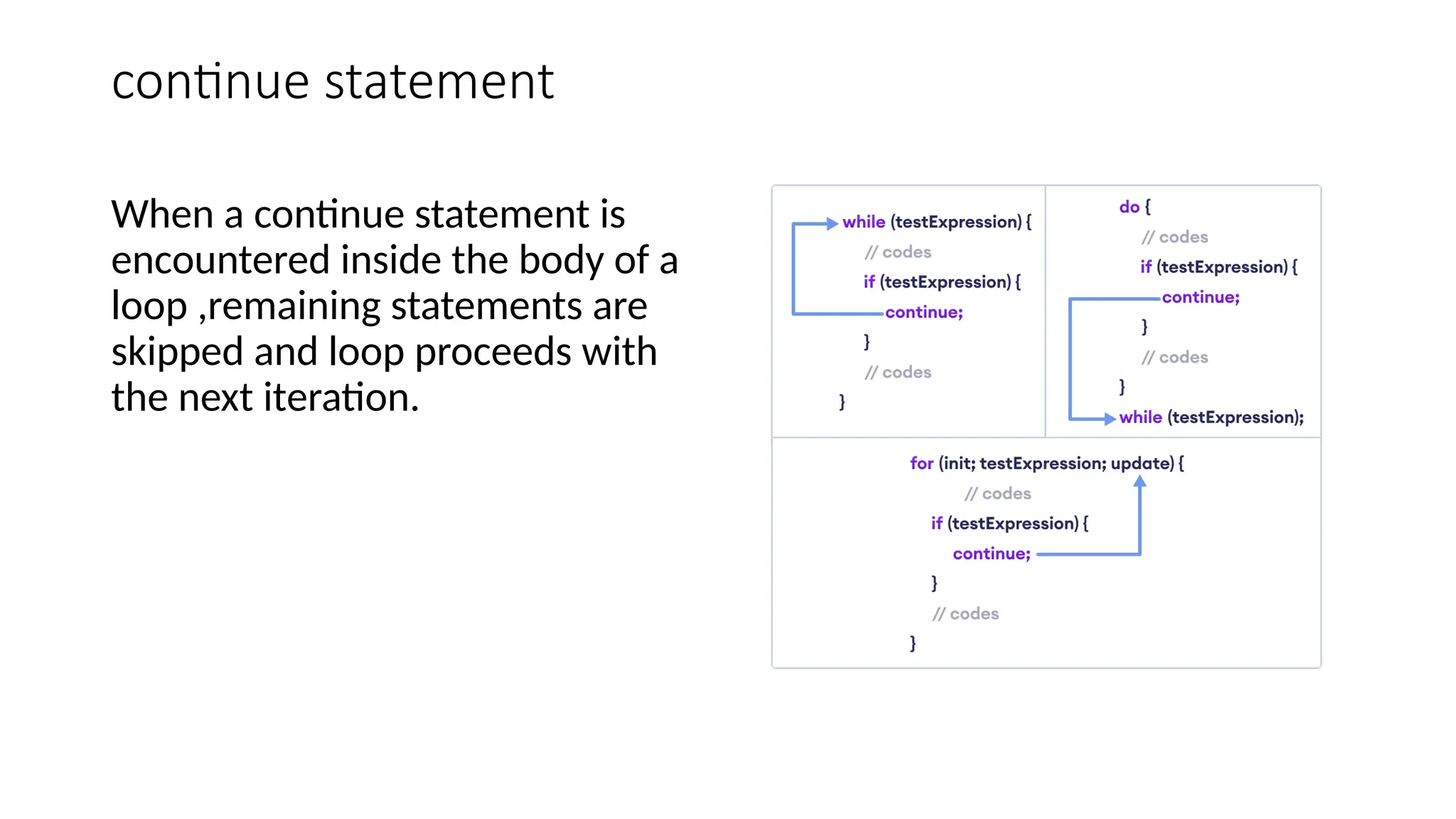 continue statement

When a continue statement is encountered inside the body of a loop ,remaining statements are skipped and loop proceeds with the next iteration.

while (testExpression) {
// codes
if (testExpression) {
continue;
}
// codes
}

do {
// codes
if (testExpression) {
continue;
}
// codes
}
while (testExpression);

for (init; testExpression; update) {
// codes
if (testExpression) {
continue;
}
// codes
}